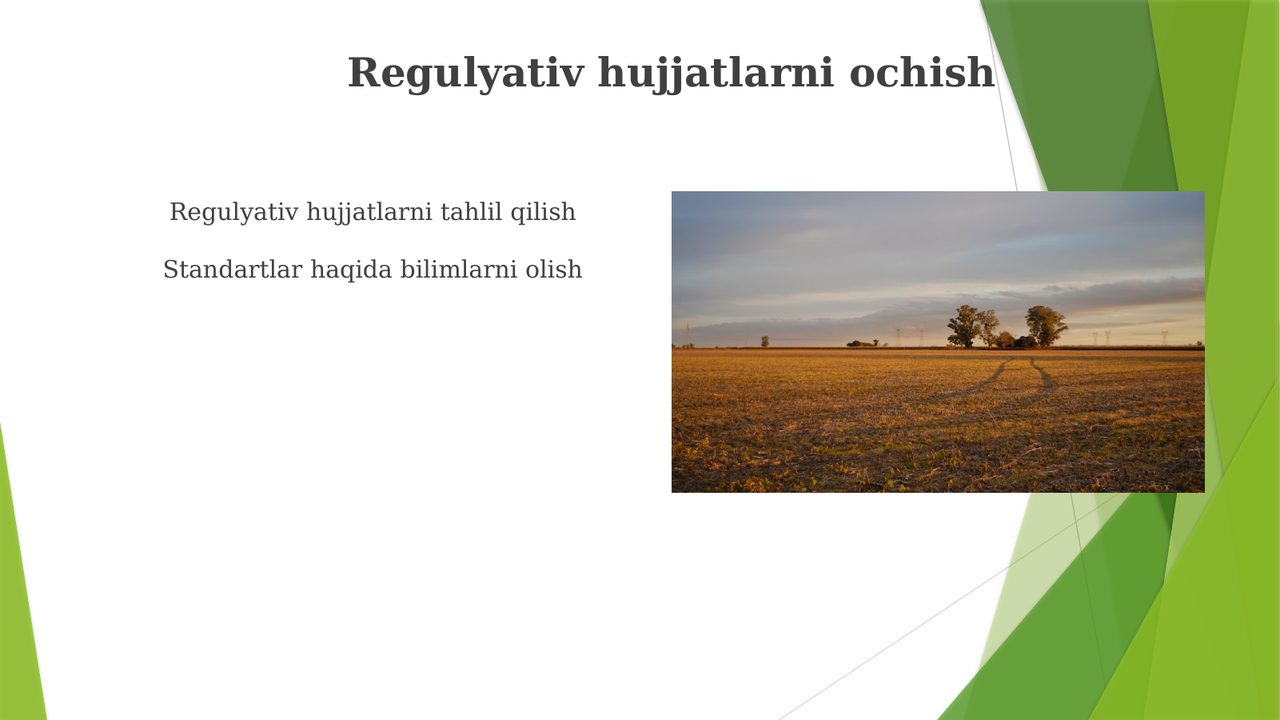 Regulyativ hujjatlarni ochish

Regulyativ hujjatlarni tahlil qilish

Standartlar haqida bilimlarni olish